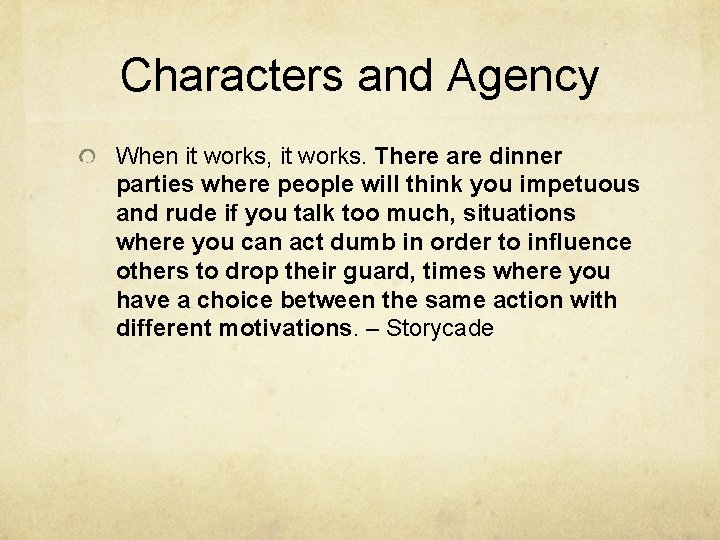 Characters and Agency

When it works, it works. There are dinner parties where people will think you impetuous and rude if you talk too much, situations where you can act dumb in order to influence others to drop their guard, times where you have a choice between the same action with different motivations. – Storycade